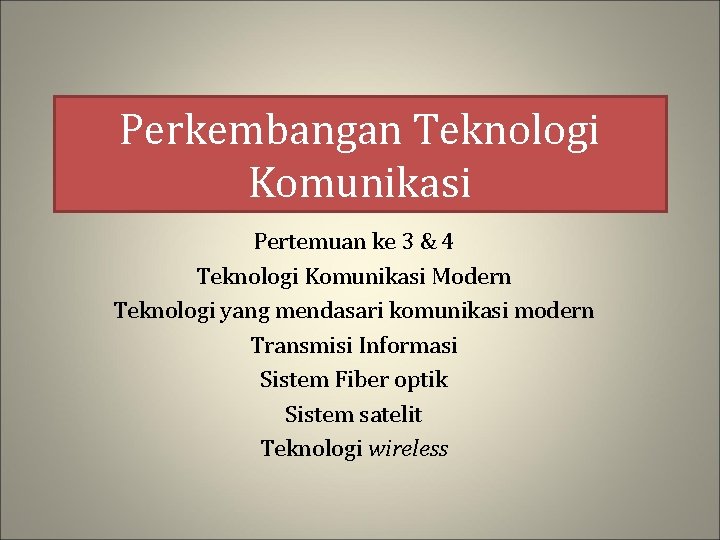 Perkembangan Teknologi Komunikasi

Pertemuan ke 3 & 4
Teknologi Komunikasi Modern
Teknologi yang mendasari komunikasi modern
Transmisi Informasi
Sistem Fiber optik
Sistem satelit
Teknologi wireless